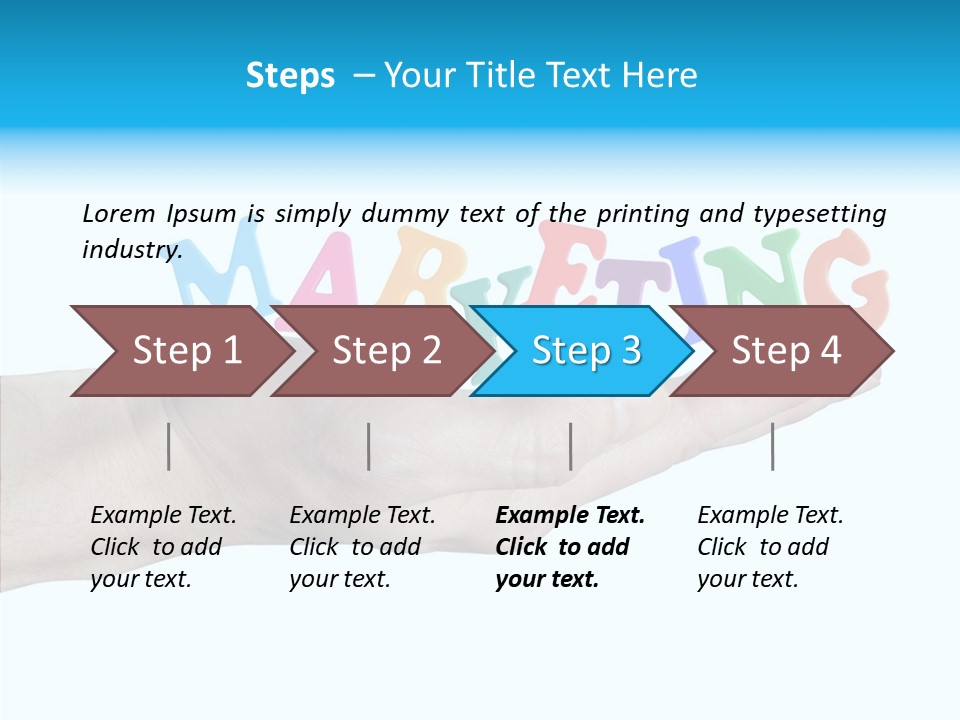 Steps – Your Title Text Here

Lorem Ipsum is simply dummy text of the printing and typesetting industry.

MARKETING

Step 1

Step 2

Step 3

Step 4

Example Text. Click to add your text.

Example Text. Click to add your text.

Example Text. Click to add your text.

Example Text. Click to add your text.